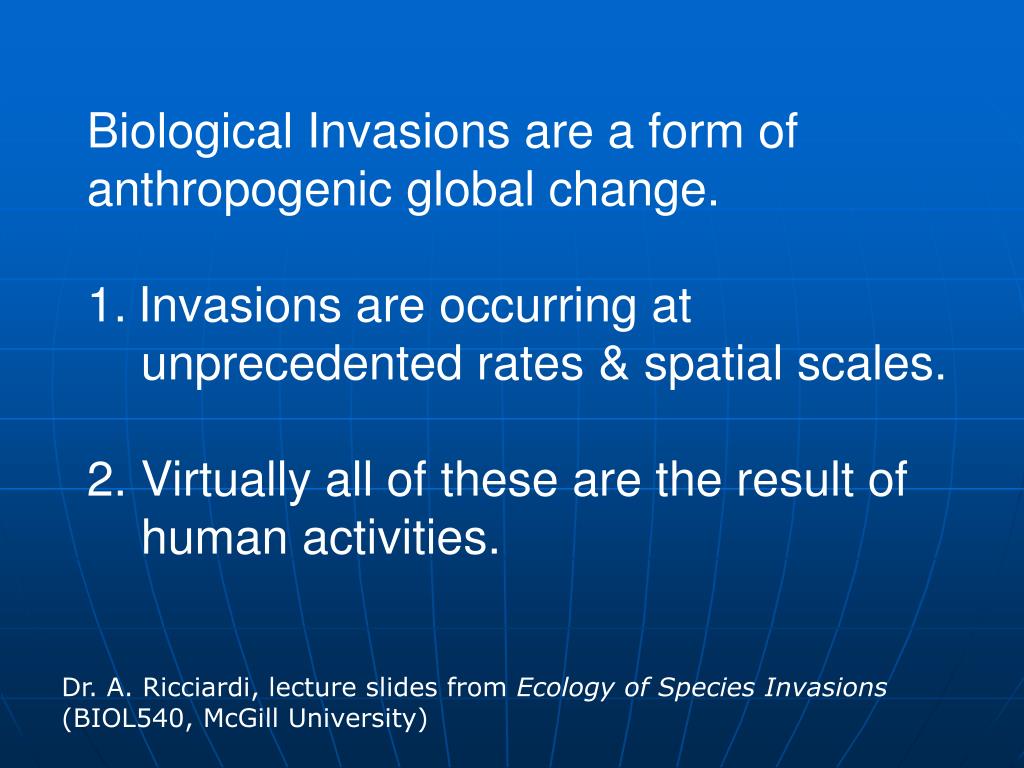 Biological Invasions are a form of anthropogenic global change.

1. Invasions are occurring at unprecedented rates & spatial scales.

2. Virtually all of these are the result of human activities.

Dr. A. Ricciardi, lecture slides from Ecology of Species Invasions (BIOL540, McGill University)